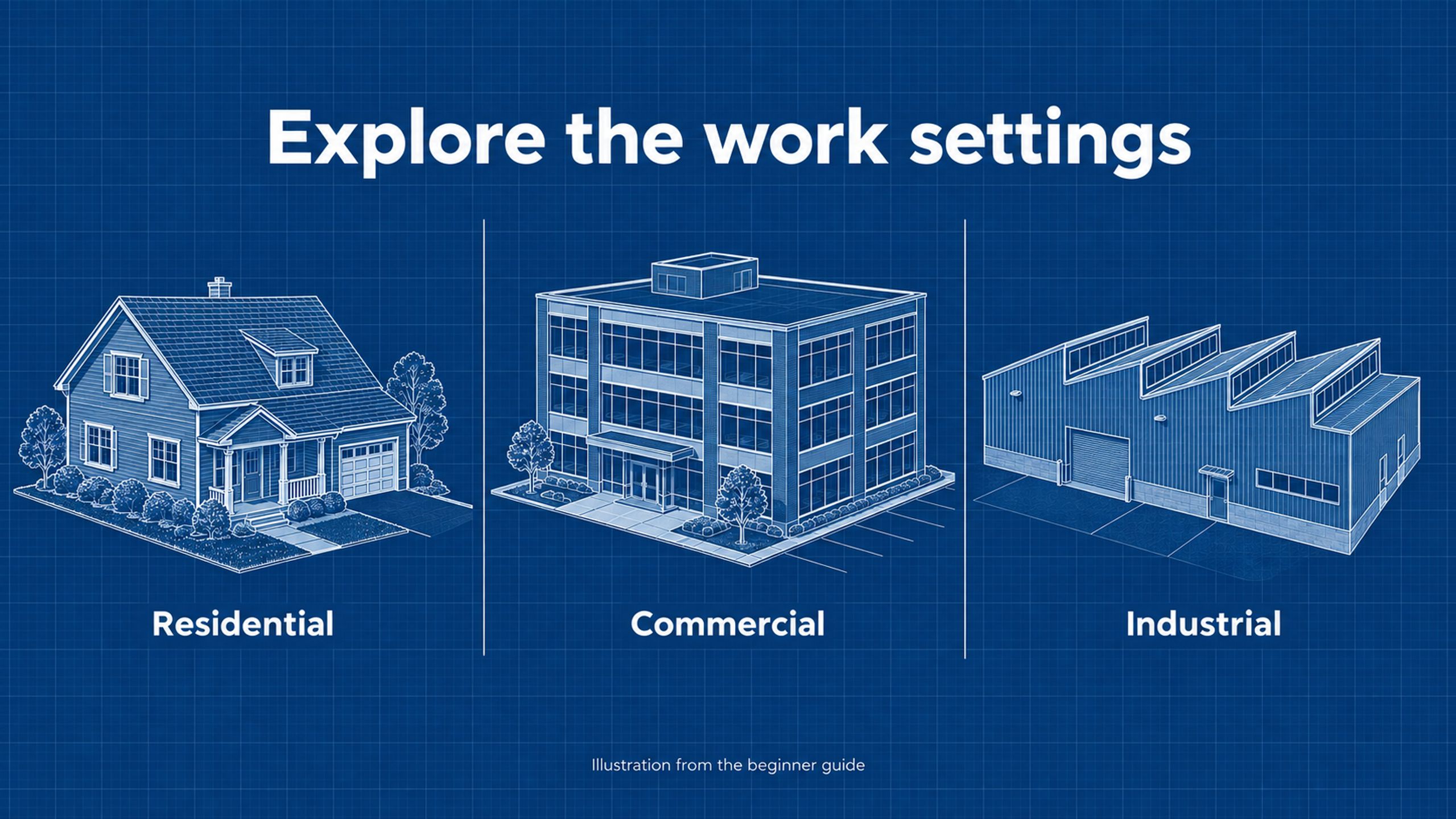 Explore the work settings

Residential

Commercial

Industrial

Illustration from the beginner guide